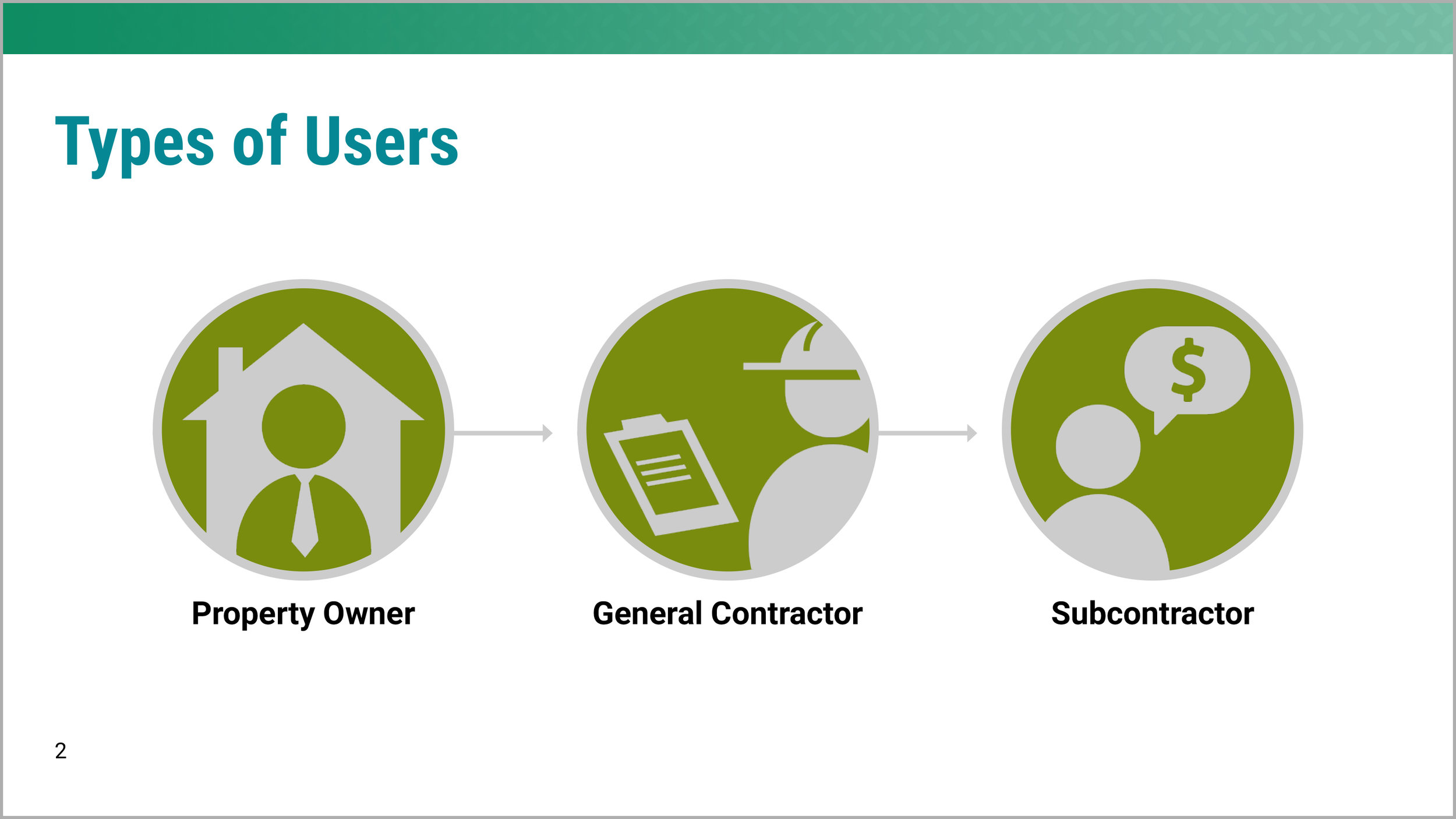 Types of Users

$

Property Owner

General Contractor

Subcontractor

2